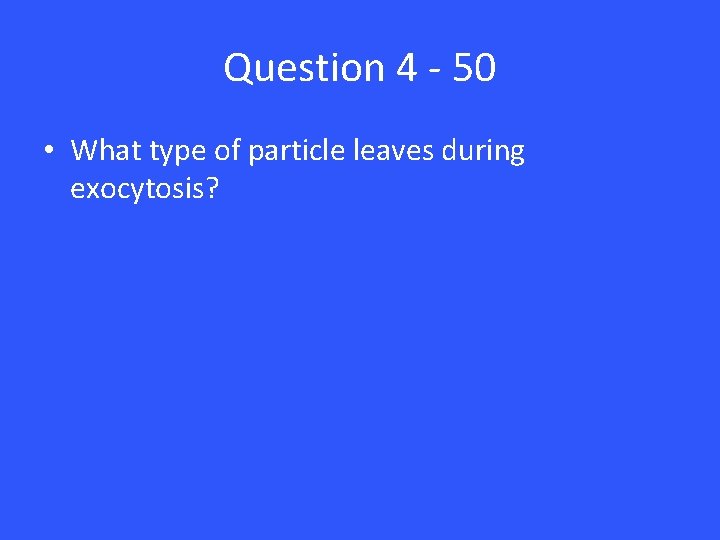 Question 4 - 50

• What type of particle leaves during exocytosis?